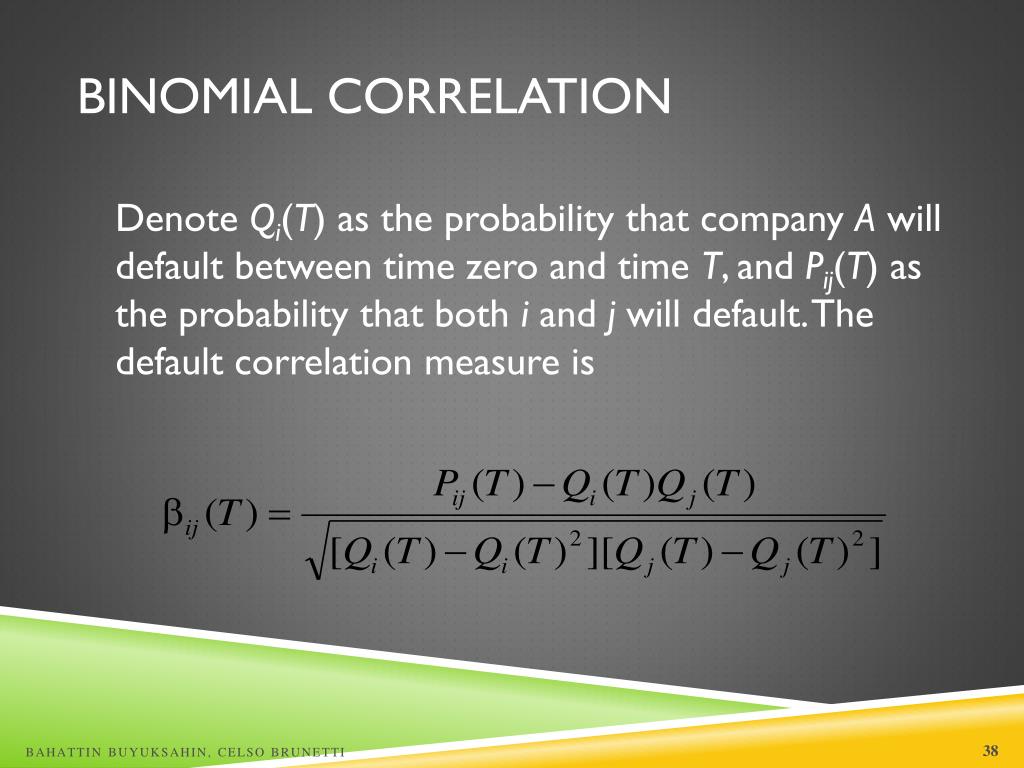 BINOMIAL CORRELATION

Denote $Q_i(T)$ as the probability that company $A$ will default between time zero and time $T$, and $P_{ij}(T)$ as the probability that both $i$ and $j$ will default. The default correlation measure is

$\beta_{ij}(T) = \frac{P_{ij}(T) - Q_i(T)Q_j(T)}{\sqrt{[Q_i(T) - Q_i(T)^2][Q_j(T) - Q_j(T)^2]}}$

BAHATTIN BUYUKSAHIN, CELSO BRUNETTI

38